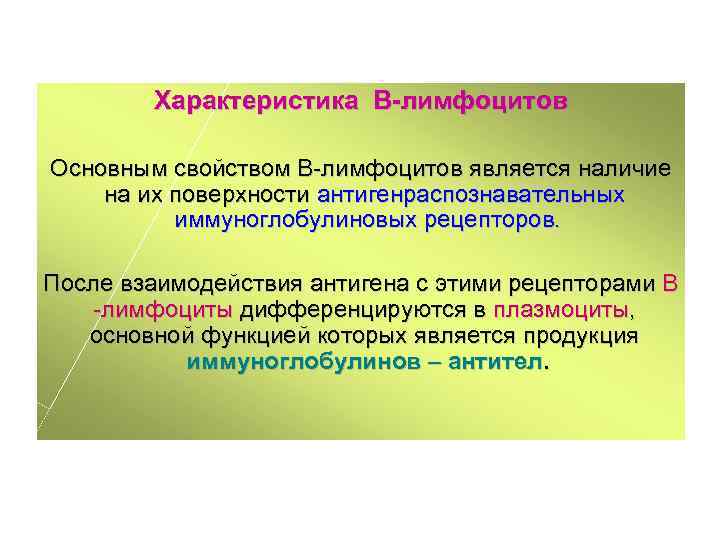 Характеристика В-лимфоцитов

Основным свойством В-лимфоцитов является наличие на их поверхности антигенраспознавательных иммуноглобулиновых рецепторов.

После взаимодействия антигена с этими рецепторами В -лимфоциты дифференцируются в плазмоциты, основной функцией которых является продукция иммуноглобулинов – антител.